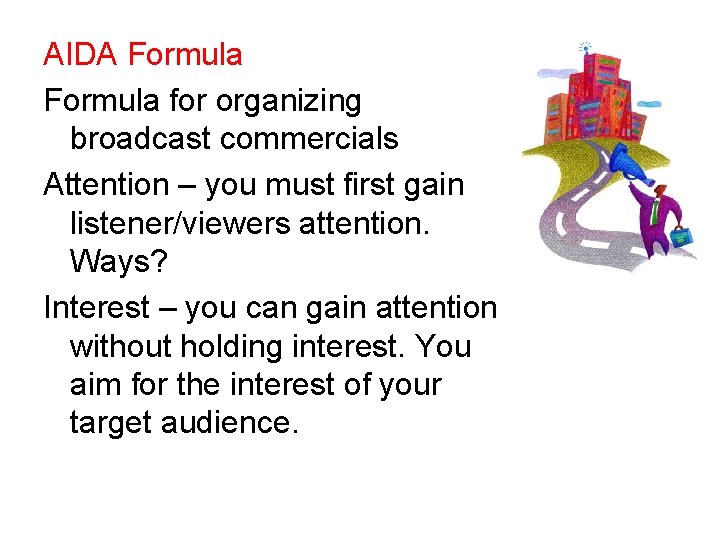 AIDA Formula

Formula for organizing broadcast commercials

Attention – you must first gain listener/viewers attention. Ways?

Interest – you can gain attention without holding interest. You aim for the interest of your target audience.